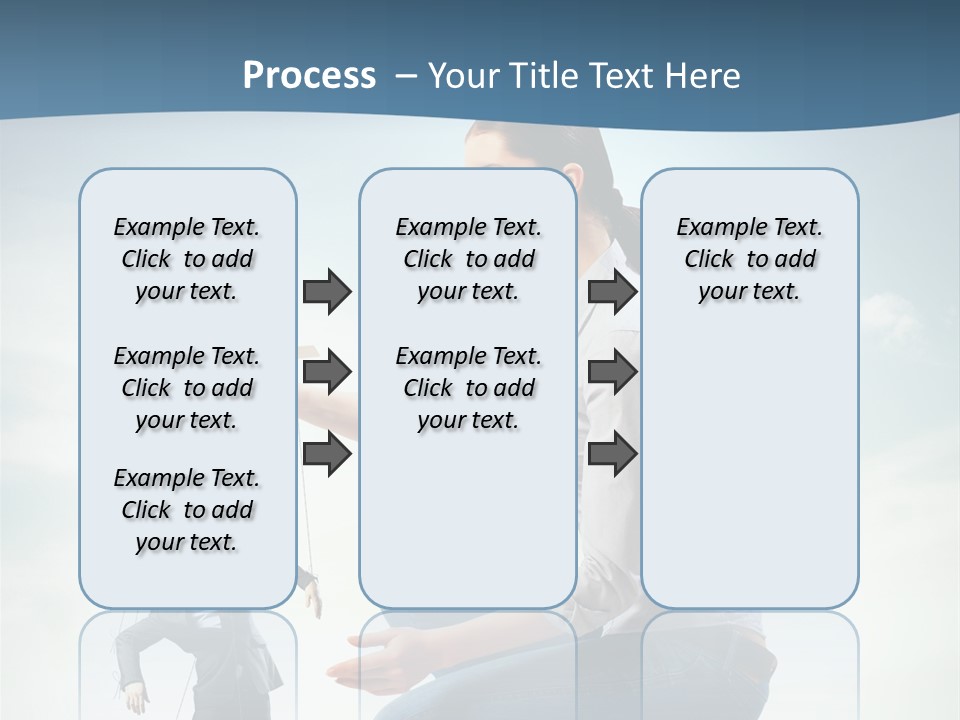 Process – Your Title Text Here

Example Text. Click to add your text.

Example Text. Click to add your text.

Example Text. Click to add your text.

Example Text. Click to add your text.

Example Text. Click to add your text.

Example Text. Click to add your text.